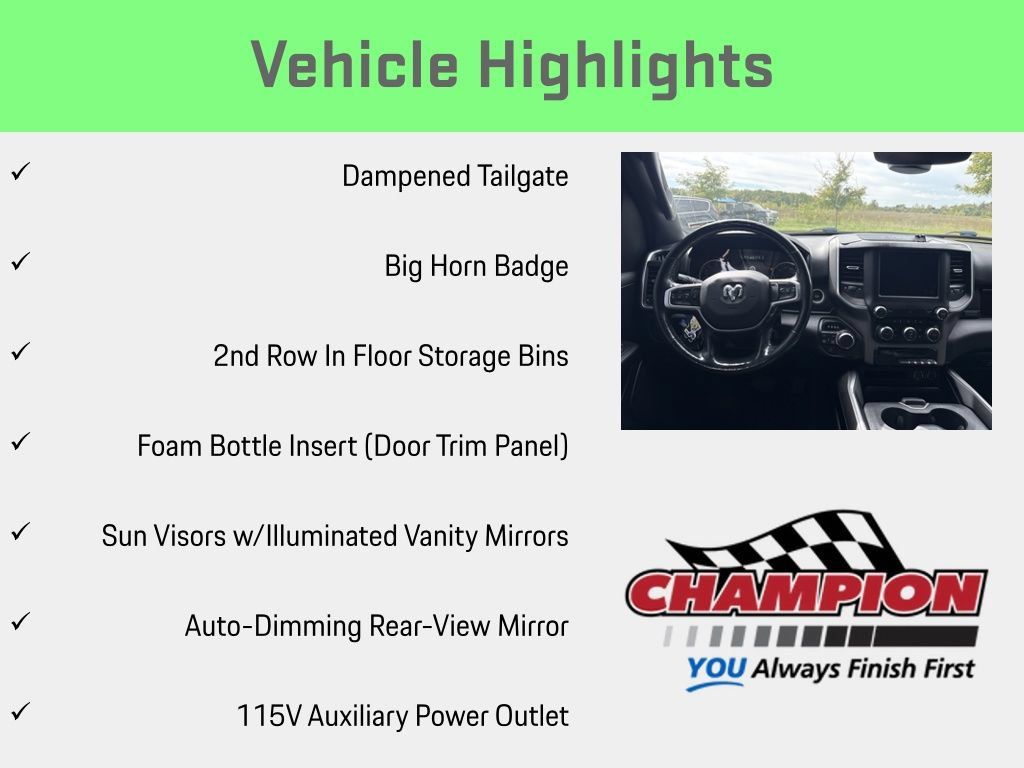 Vehicle Highlights

✓ Dampened Tailgate

✓ Big Horn Badge

✓ 2nd Row In Floor Storage Bins

✓ Foam Bottle Insert (Door Trim Panel)

✓ Sun Visors w/Illuminated Vanity Mirrors

✓ Auto-Dimming Rear-View Mirror

✓ 115V Auxiliary Power Outlet

CHAMPION
YOU Always Finish First